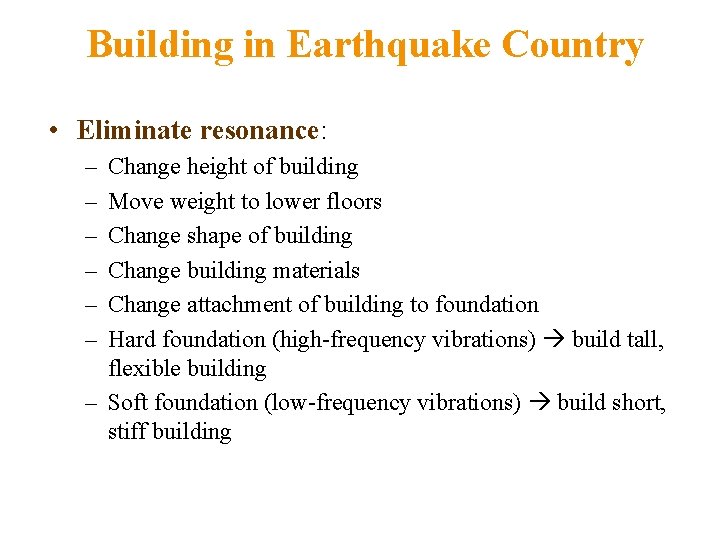 Building in Earthquake Country

• Eliminate resonance:
– Change height of building
– Move weight to lower floors
– Change shape of building
– Change building materials
– Change attachment of building to foundation
– Hard foundation (high-frequency vibrations) → build tall, flexible building
– Soft foundation (low-frequency vibrations) → build short, stiff building